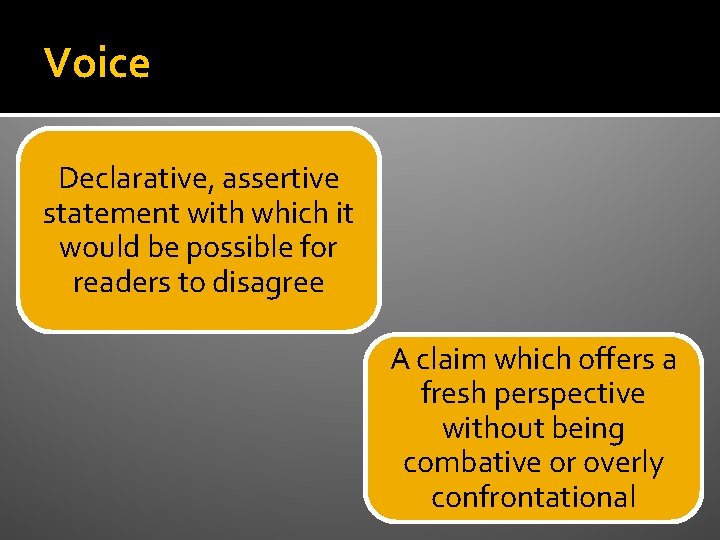 Voice

Declarative, assertive statement with which it would be possible for readers to disagree

A claim which offers a fresh perspective without being combative or overly confrontational